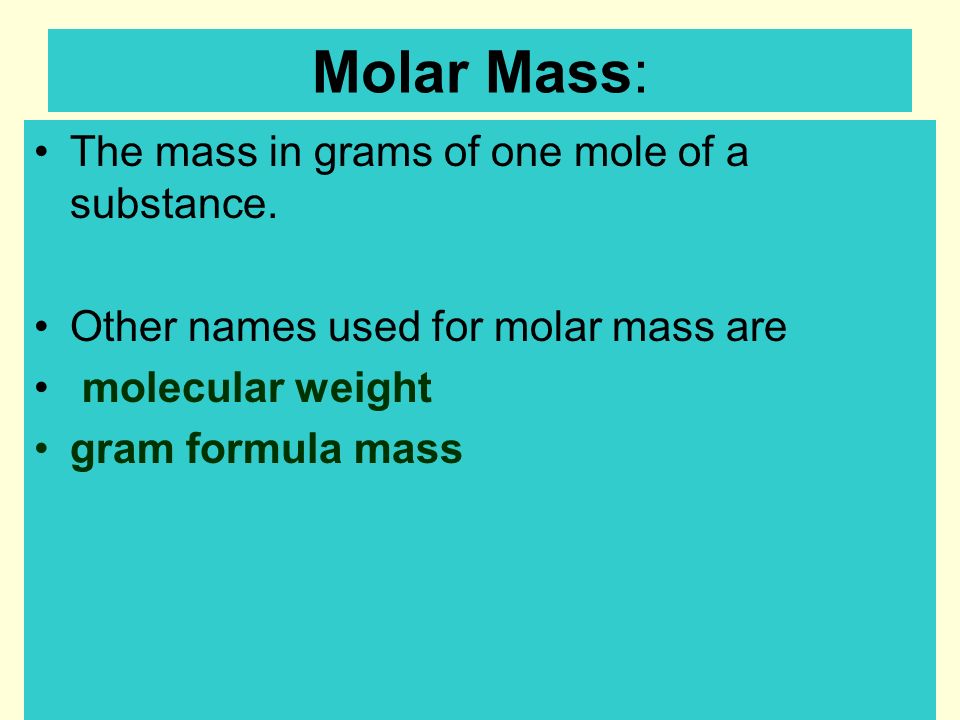 Molar Mass:

• The mass in grams of one mole of a substance.

• Other names used for molar mass are
• molecular weight
• gram formula mass